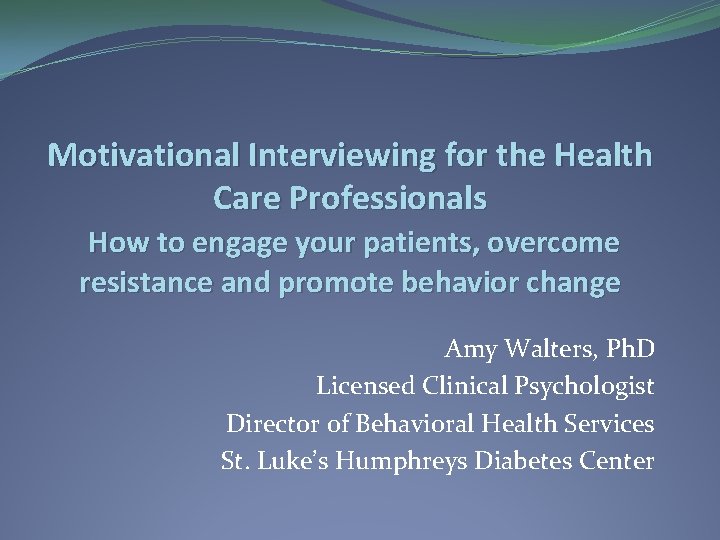 Motivational Interviewing for the Health Care Professionals
How to engage your patients, overcome resistance and promote behavior change

Amy Walters, PhD
Licensed Clinical Psychologist
Director of Behavioral Health Services
St. Luke's Humphreys Diabetes Center